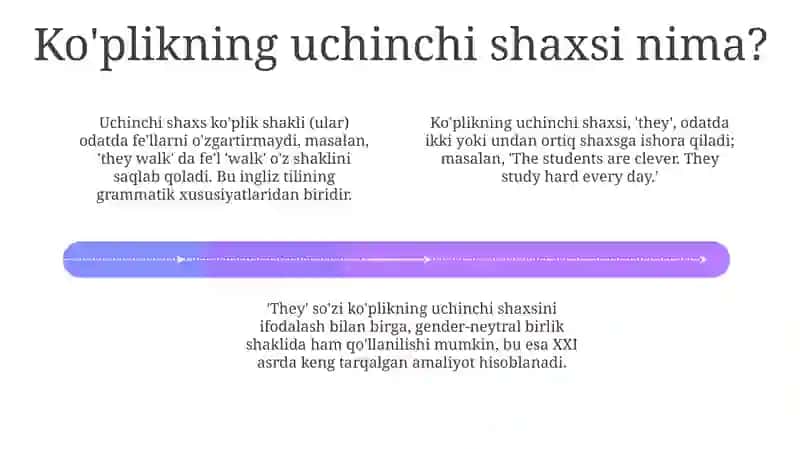 Ko'plikning uchinchi shaxsi nima?

Uchinchi shaxs ko'plik shakli (ular) odatda fe'llarni o'zgartirmaydi, masalan, 'they walk' da fe'l 'walk' o'z shaklini saqlab qoladi. Bu ingliz tilining grammatik xususiyatlaridan biridir.

Ko'plikning uchinchi shaxsi, 'they', odatda ikki yoki undan ortiq shaxsga ishora qiladi; masalan, 'The students are clever. They study hard every day.'

'They' so'zi ko'plikning uchinchi shaxsini ifodalash bilan birga, gender-neytral birlik shaklida ham qo'llanilishi mumkin, bu esa XXI asrda keng tarqalgan amaliyot hisoblanadi.